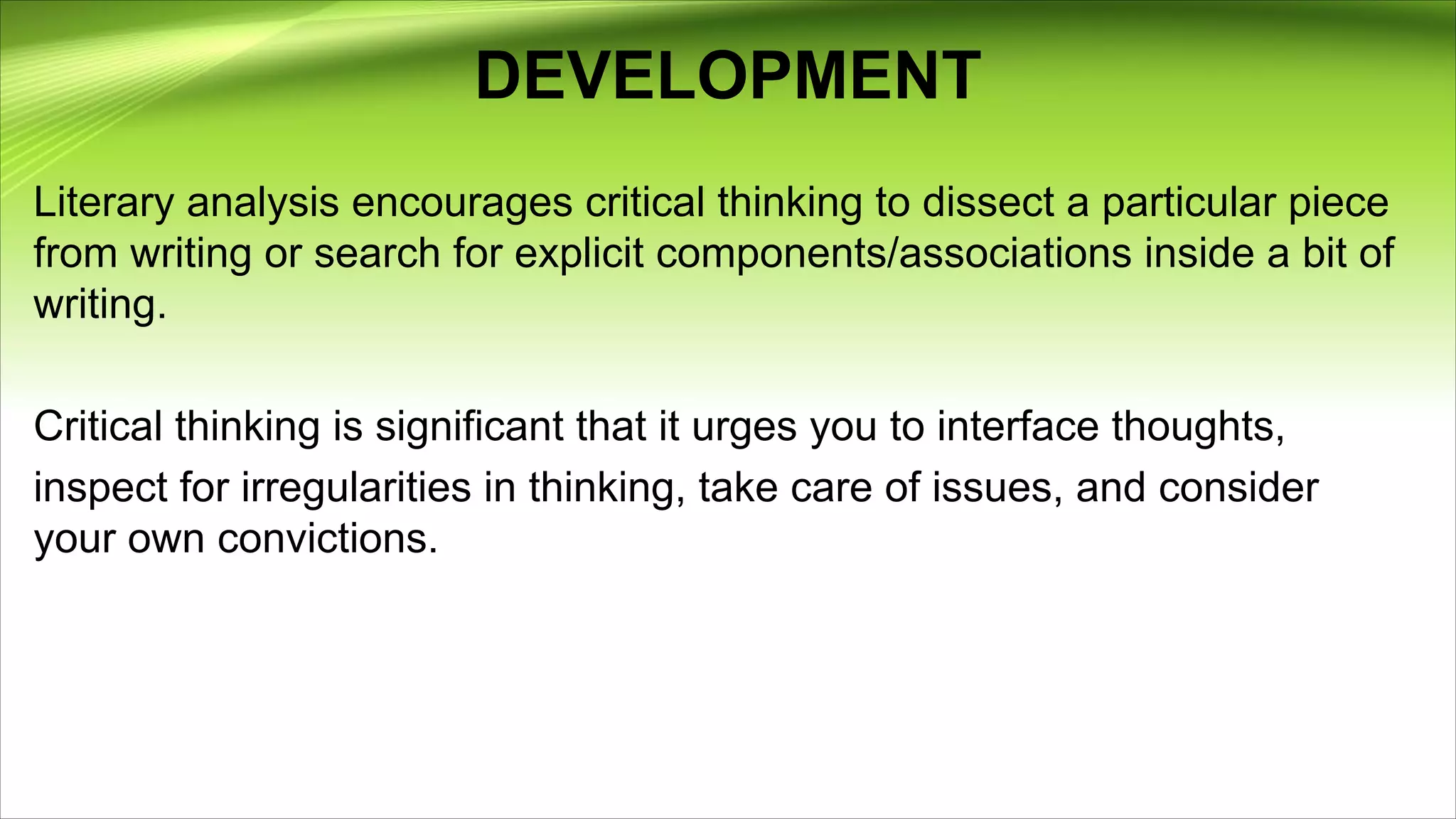 DEVELOPMENT

Literary analysis encourages critical thinking to dissect a particular piece from writing or search for explicit components/associations inside a bit of writing.

Critical thinking is significant that it urges you to interface thoughts, inspect for irregularities in thinking, take care of issues, and consider your own convictions.